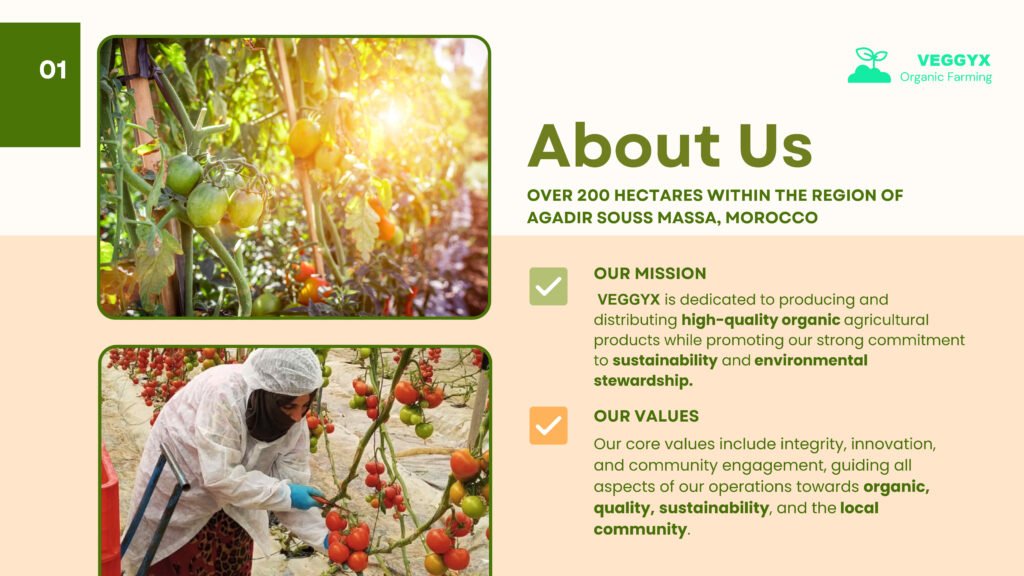 01

VEGGYX
Organic Farming

About Us

OVER 200 HECTARES WITHIN THE REGION OF AGADIR SOUSS MASSA, MOROCCO

OUR MISSION

VEGGYX is dedicated to producing and distributing high-quality organic agricultural products while promoting our strong commitment to sustainability and environmental stewardship.

OUR VALUES

Our core values include integrity, innovation, and community engagement, guiding all aspects of our operations towards organic, quality, sustainability, and the local community.